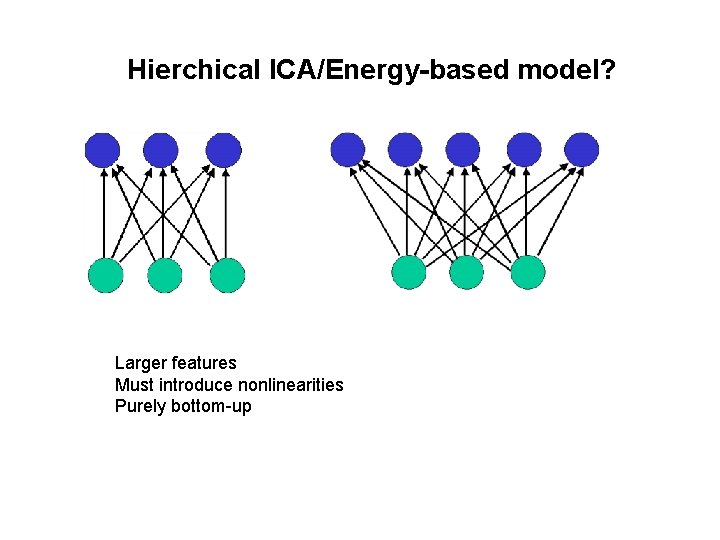 Hierchical ICA/Energy-based model?

Larger features
Must introduce nonlinearities
Purely bottom-up